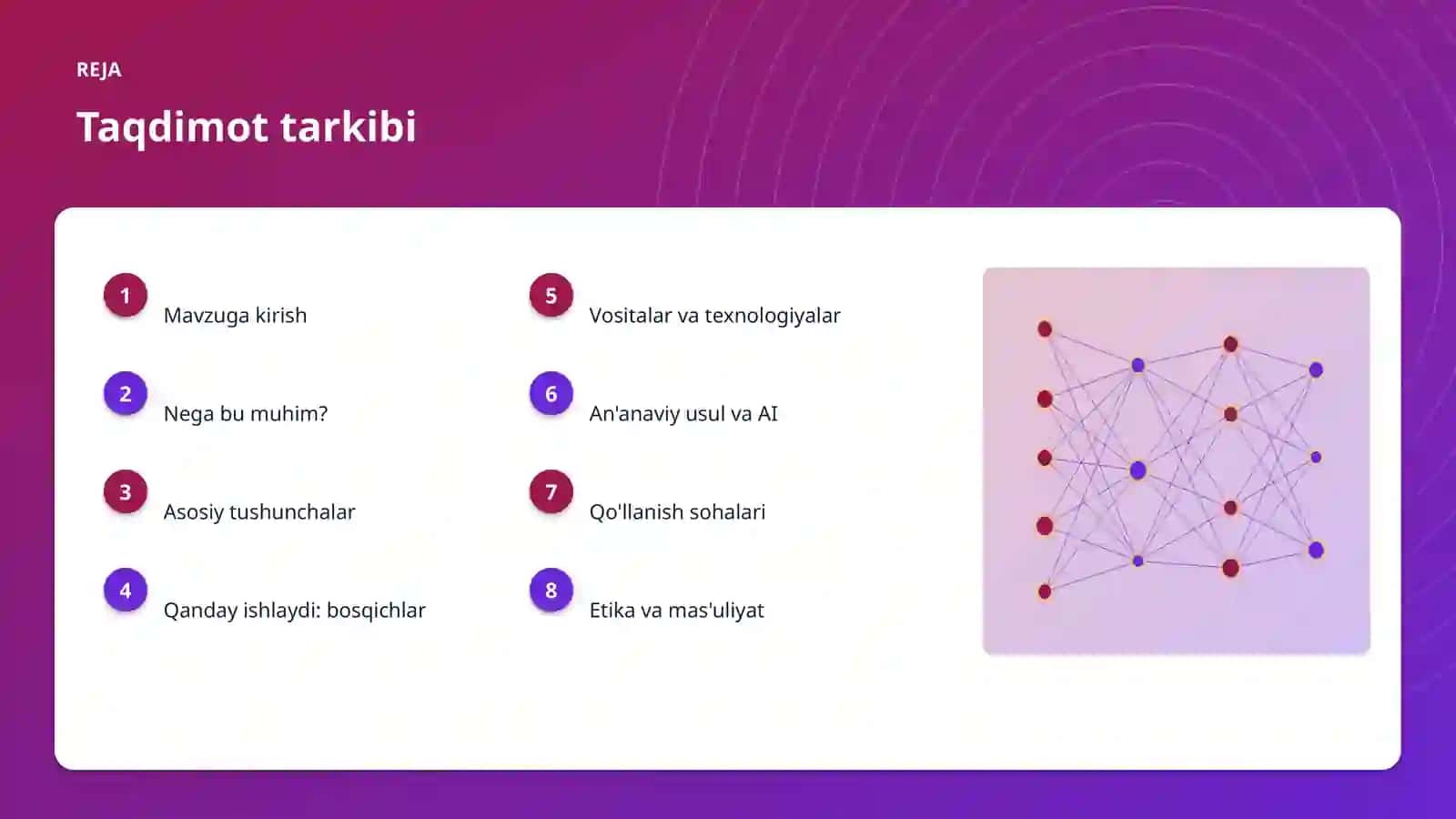 REJA

Taqdimot tarkibi

1 Mavzuga kirish

2 Nega bu muhim?

3 Asosiy tushunchalar

4 Qanday ishlaydi: bosqichlar

5 Vositalar va texnologiyalar

6 An'anaviy usul va AI

7 Qo'llanish sohalari

8 Etika va mas'uliyat